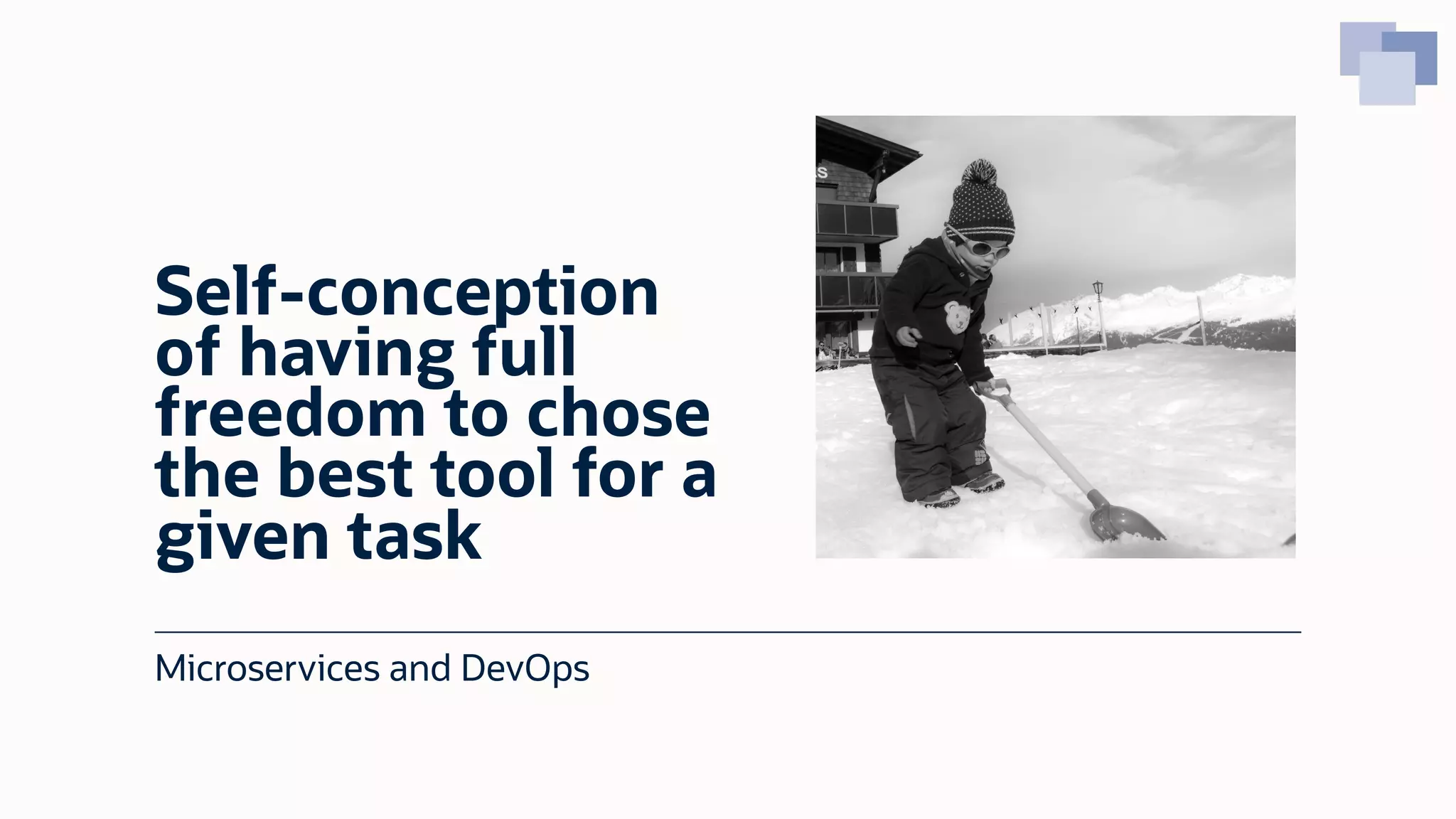 Self-conception of having full freedom to chose the best tool for a given task

Microservices and DevOps